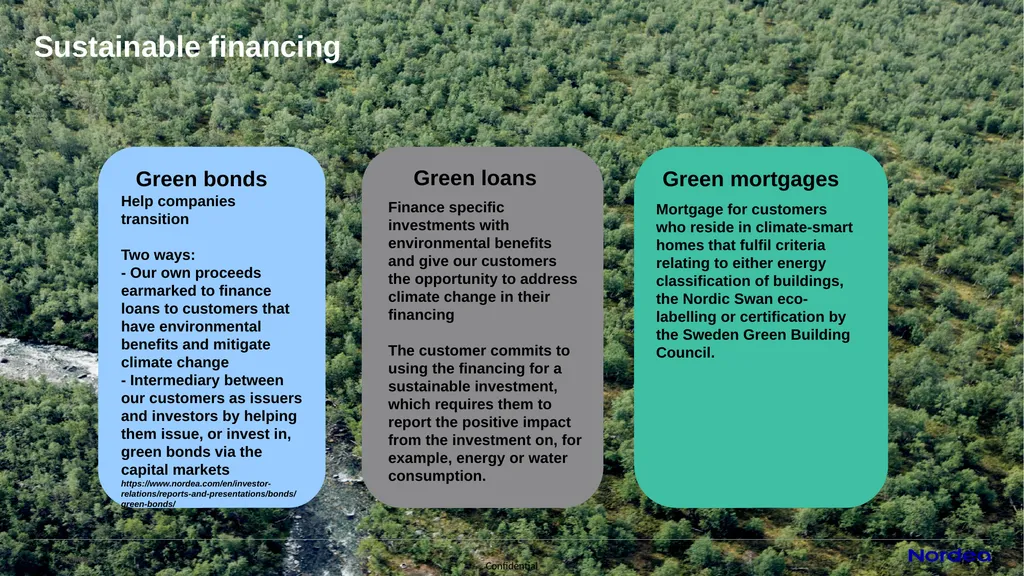 Sustainable financing

Green bonds
Help companies transition

Two ways:
- Our own proceeds earmarked to finance loans to customers that have environmental benefits and mitigate climate change
- Intermediary between our customers as issuers and investors by helping them issue, or invest in, green bonds via the capital markets
https://www.nordea.com/en/investor-relations/reports-and-presentations/bonds/green-bonds/

Green loans
Finance specific investments with environmental benefits and give our customers the opportunity to address climate change in their financing

The customer commits to using the financing for a sustainable investment, which requires them to report the positive impact from the investment on, for example, energy or water consumption.

Green mortgages
Mortgage for customers who reside in climate-smart homes that fulfil criteria relating to either energy classification of buildings, the Nordic Swan eco-labelling or certification by the Sweden Green Building Council.

Confidential

Nordea